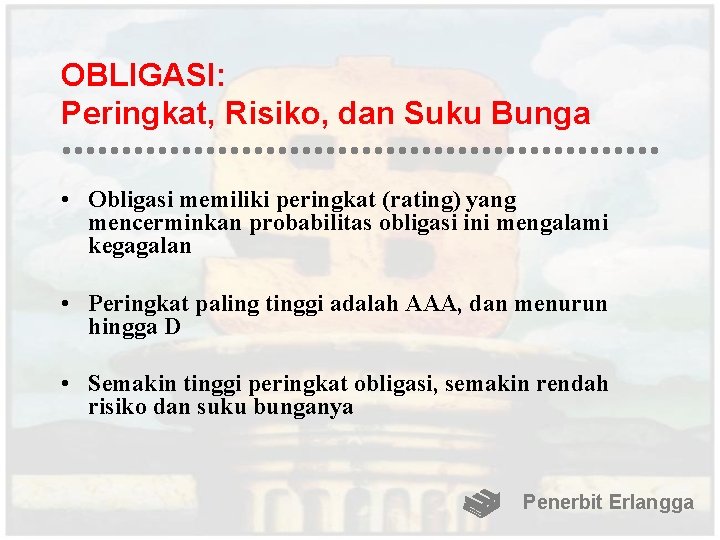 OBLIGASI:
Peringkat, Risiko, dan Suku Bunga

• Obligasi memiliki peringkat (rating) yang mencerminkan probabilitas obligasi ini mengalami kegagalan

• Peringkat paling tinggi adalah AAA, dan menurun hingga D

• Semakin tinggi peringkat obligasi, semakin rendah risiko dan suku bunganya

Penerbit Erlangga